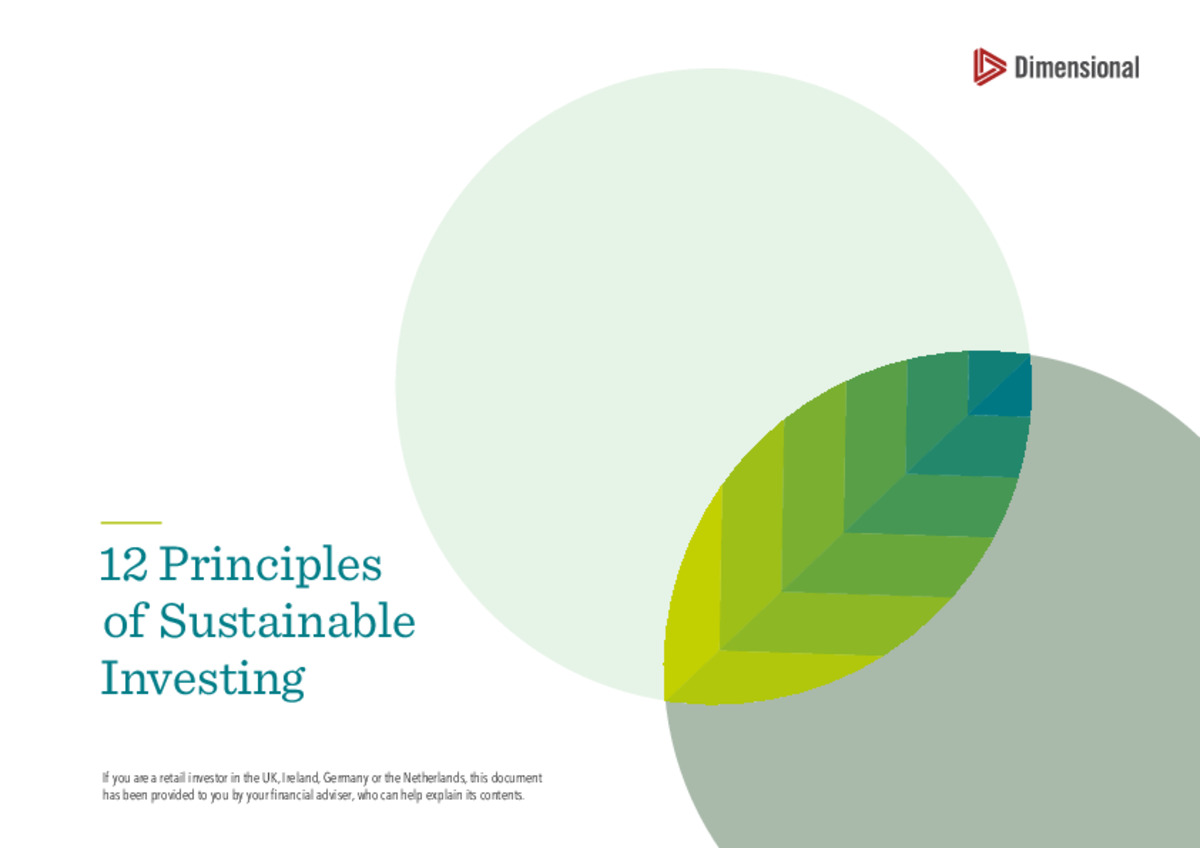 Dimensional

12 Principles of Sustainable Investing

If you are a retail investor in the UK, Ireland, Germany or the Netherlands, this document has been provided to you by your financial adviser, who can help explain its contents.